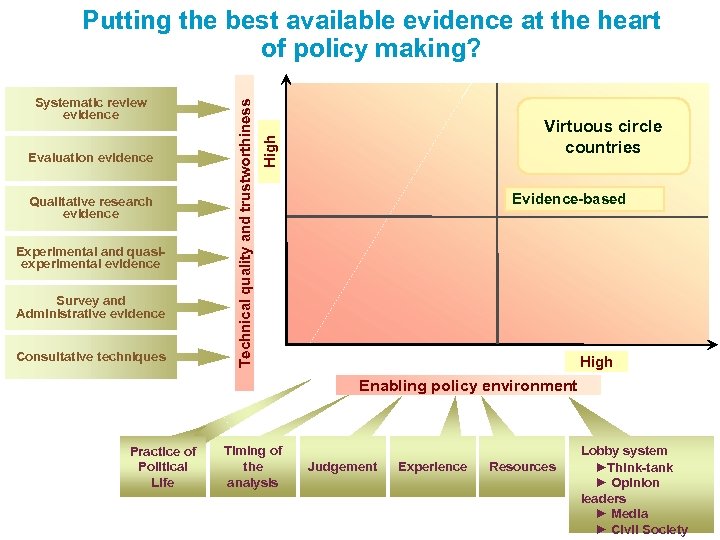 Putting the best available evidence at the heart of policy making?

Systematic review evidence

Evaluation evidence

Qualitative research evidence

Experimental and quasi-experimental evidence

Survey and Administrative evidence

Consultative techniques

Technical quality and trustworthiness

High

Virtuous circle countries

Evidence-based

High

Enabling policy environment

Practice of Political Life

Timing of the analysis

Judgement

Experience

Resources

Lobby system
►Think-tank
► Opinion leaders
► Media
► Civil Society